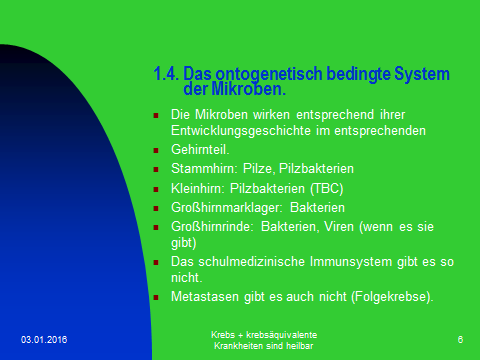 1.4. Das ontogenetisch bedingte System der Mikroben.

- Die Mikroben wirken entsprechend ihrer Entwicklungsgeschichte im entsprechenden
- Gehirnteil.
- Stammhirn: Pilze, Pilzbakterien
- Kleinhirn: Pilzbakterien (TBC)
- Großhirnmarklager: Bakterien
- Großhirnrinde: Bakterien, Viren (wenn es sie gibt)
- Das schulmedizinische Immunsystem gibt es so nicht.
- Metastasen gibt es auch nicht (Folgekrebse).

03.01.2016

Krebs + krebsäquivalente Krankheiten sind heilbar

6